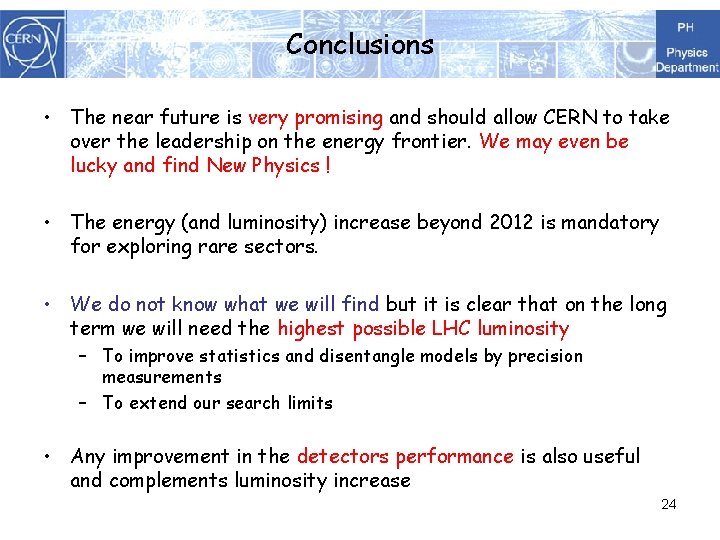 CERN

Conclusions

PH
Physics
Department

• The near future is very promising and should allow CERN to take over the leadership on the energy frontier. We may even be lucky and find New Physics !

• The energy (and luminosity) increase beyond 2012 is mandatory for exploring rare sectors.

• We do not know what we will find but it is clear that on the long term we will need the highest possible LHC luminosity
– To improve statistics and disentangle models by precision measurements
– To extend our search limits

• Any improvement in the detectors performance is also useful and complements luminosity increase

24